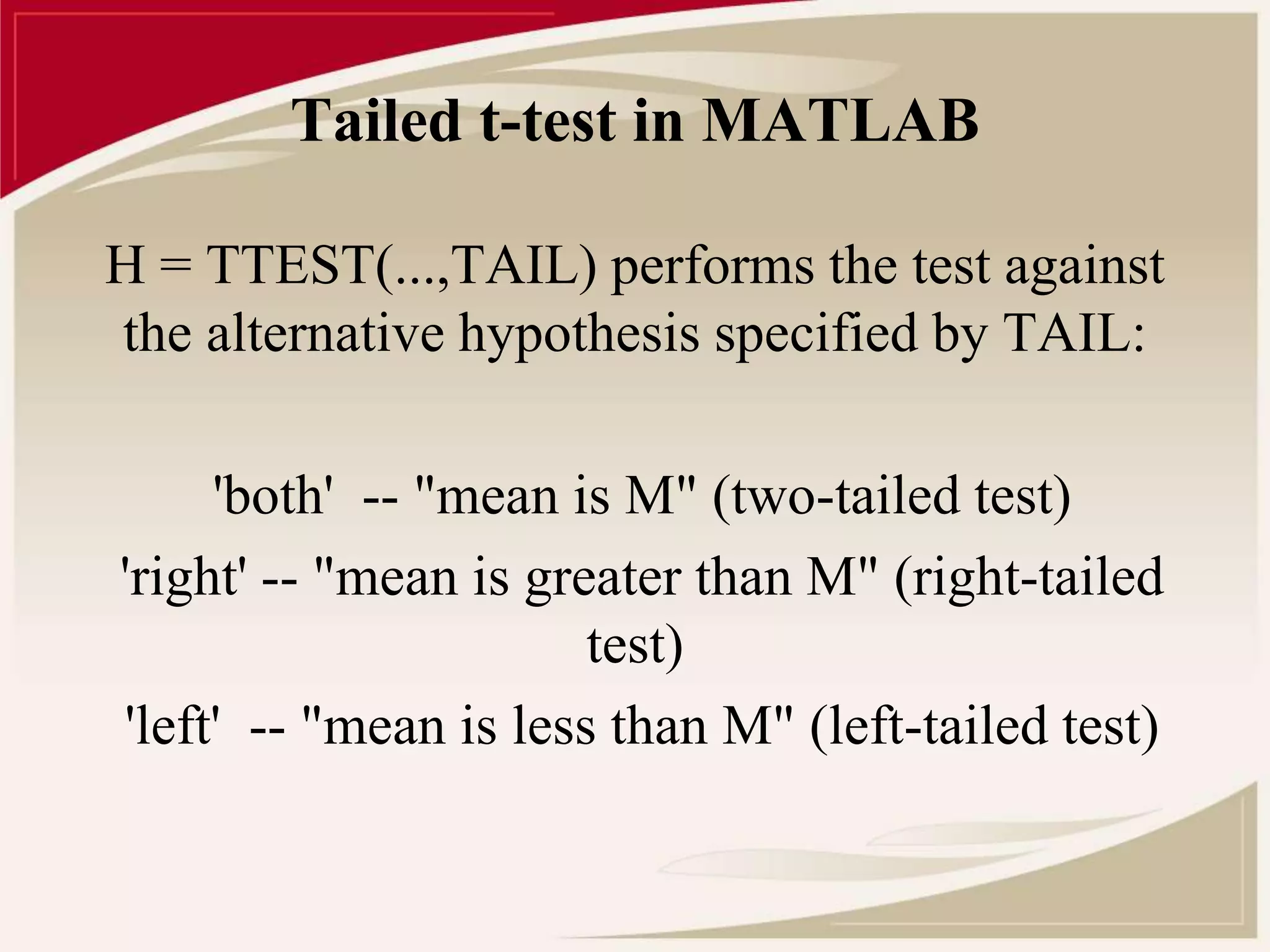 Tailed t-test in MATLAB

H = TTEST(...,TAIL) performs the test against the alternative hypothesis specified by TAIL:

'both' -- "mean is M" (two-tailed test)

'right' -- "mean is greater than M" (right-tailed test)

'left' -- "mean is less than M" (left-tailed test)